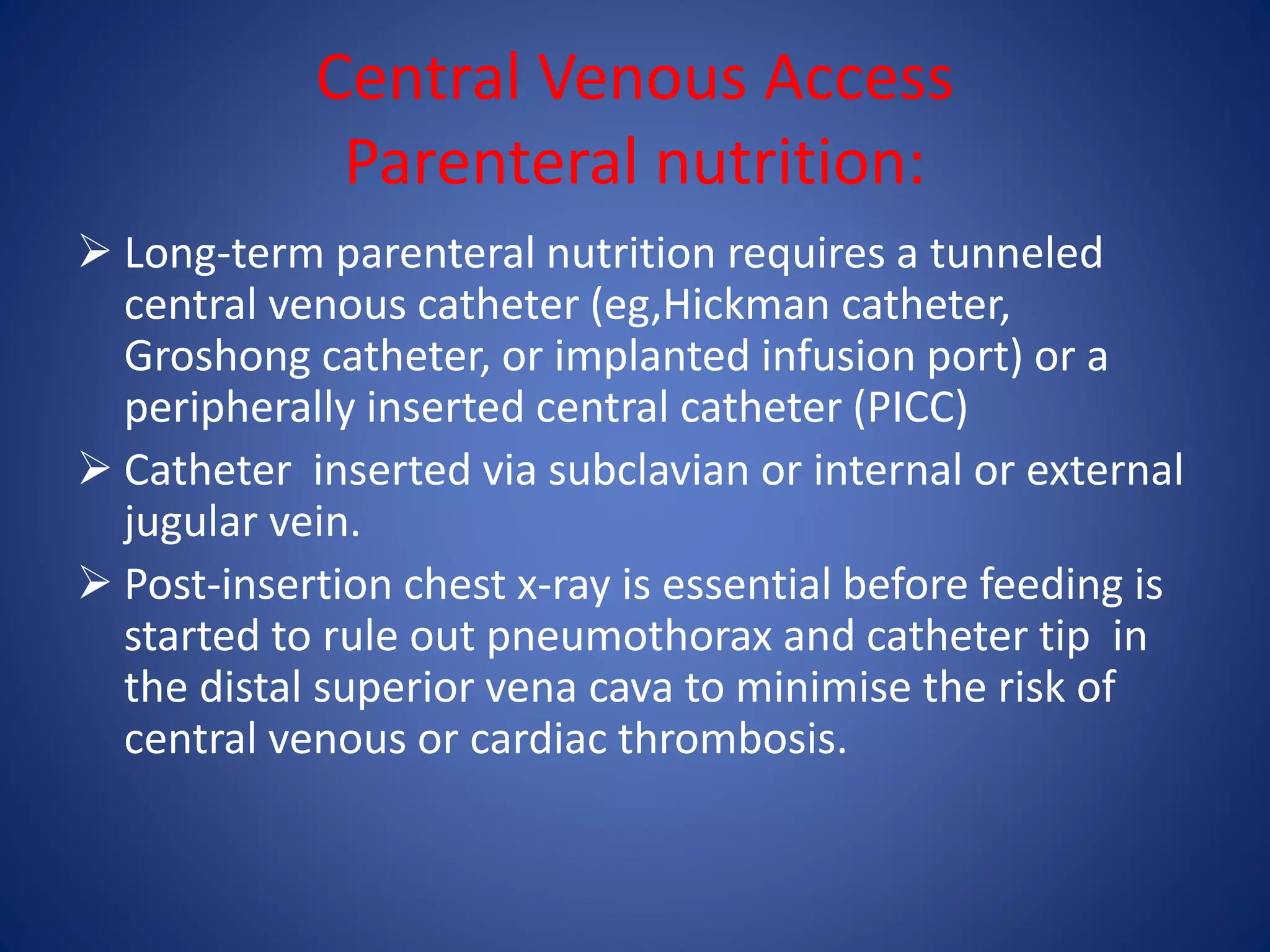 Central Venous Access
Parenteral nutrition:

➢ Long-term parenteral nutrition requires a tunneled central venous catheter (eg,Hickman catheter, Groshong catheter, or implanted infusion port) or a peripherally inserted central catheter (PICC)

➢ Catheter inserted via subclavian or internal or external jugular vein.

➢ Post-insertion chest x-ray is essential before feeding is started to rule out pneumothorax and catheter tip in the distal superior vena cava to minimise the risk of central venous or cardiac thrombosis.